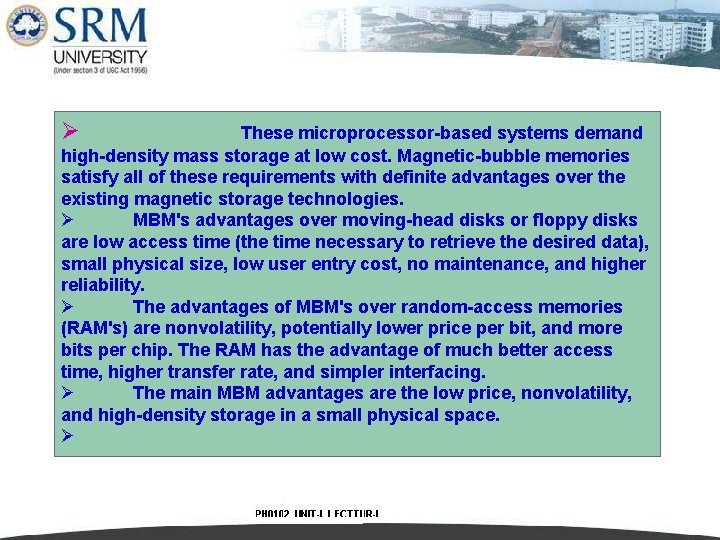 SRM UNIVERSITY
(Under section 3 of UGC Act 1956)

➢ These microprocessor-based systems demand high-density mass storage at low cost. Magnetic-bubble memories satisfy all of these requirements with definite advantages over the existing magnetic storage technologies.

➢ MBM's advantages over moving-head disks or floppy disks are low access time (the time necessary to retrieve the desired data), small physical size, low user entry cost, no maintenance, and higher reliability.

➢ The advantages of MBM's over random-access memories (RAM's) are nonvolatility, potentially lower price per bit, and more bits per chip. The RAM has the advantage of much better access time, higher transfer rate, and simpler interfacing.

➢ The main MBM advantages are the low price, nonvolatility, and high-density storage in a small physical space.

➢

PH0102 UNIT-I LECTTUR-I